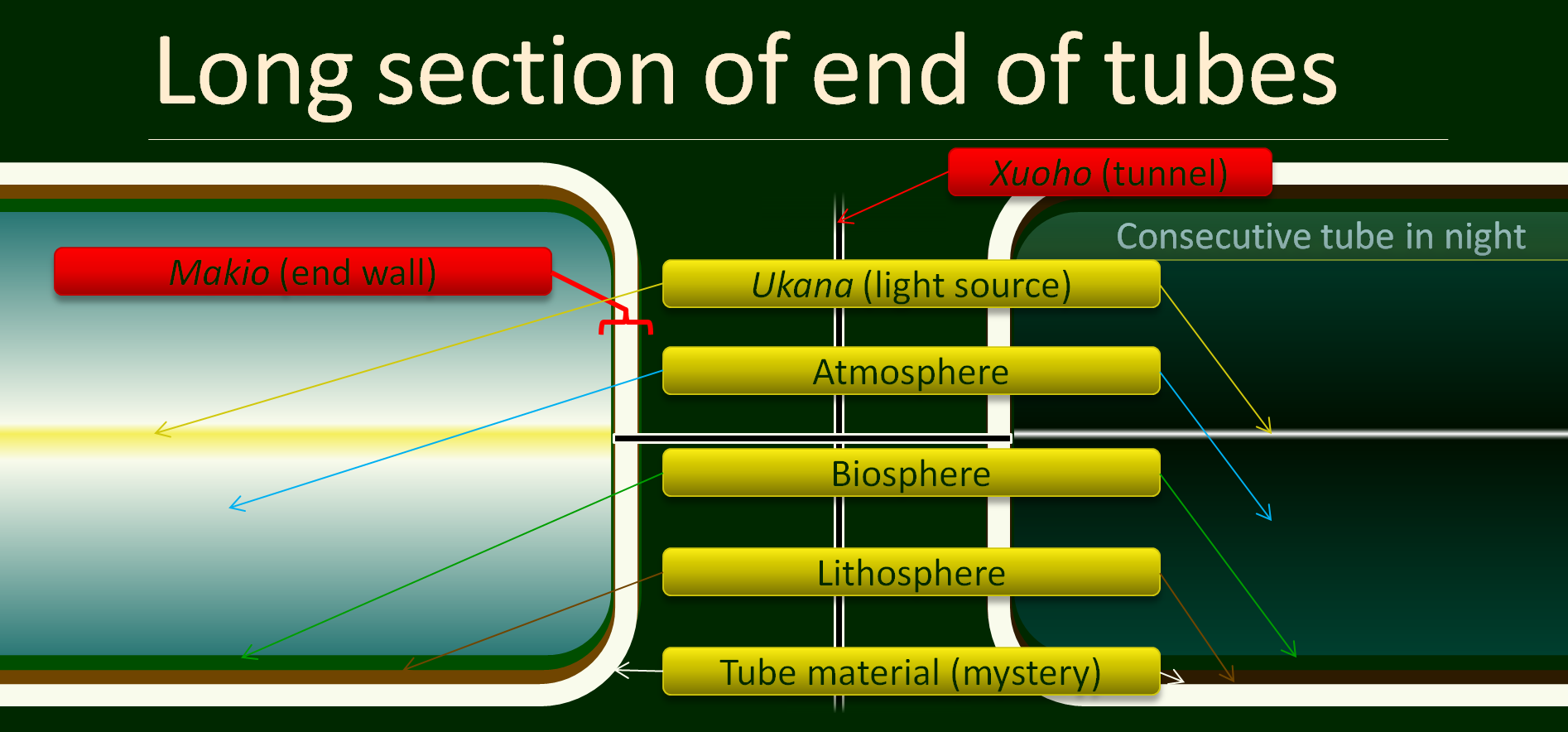 Long section of end of tubes

Xuoho (tunnel)

Consecutive tube in night

Makio (end wall)

Ukana (light source)

Atmosphere

Biosphere

Lithosphere

Tube material (mystery)